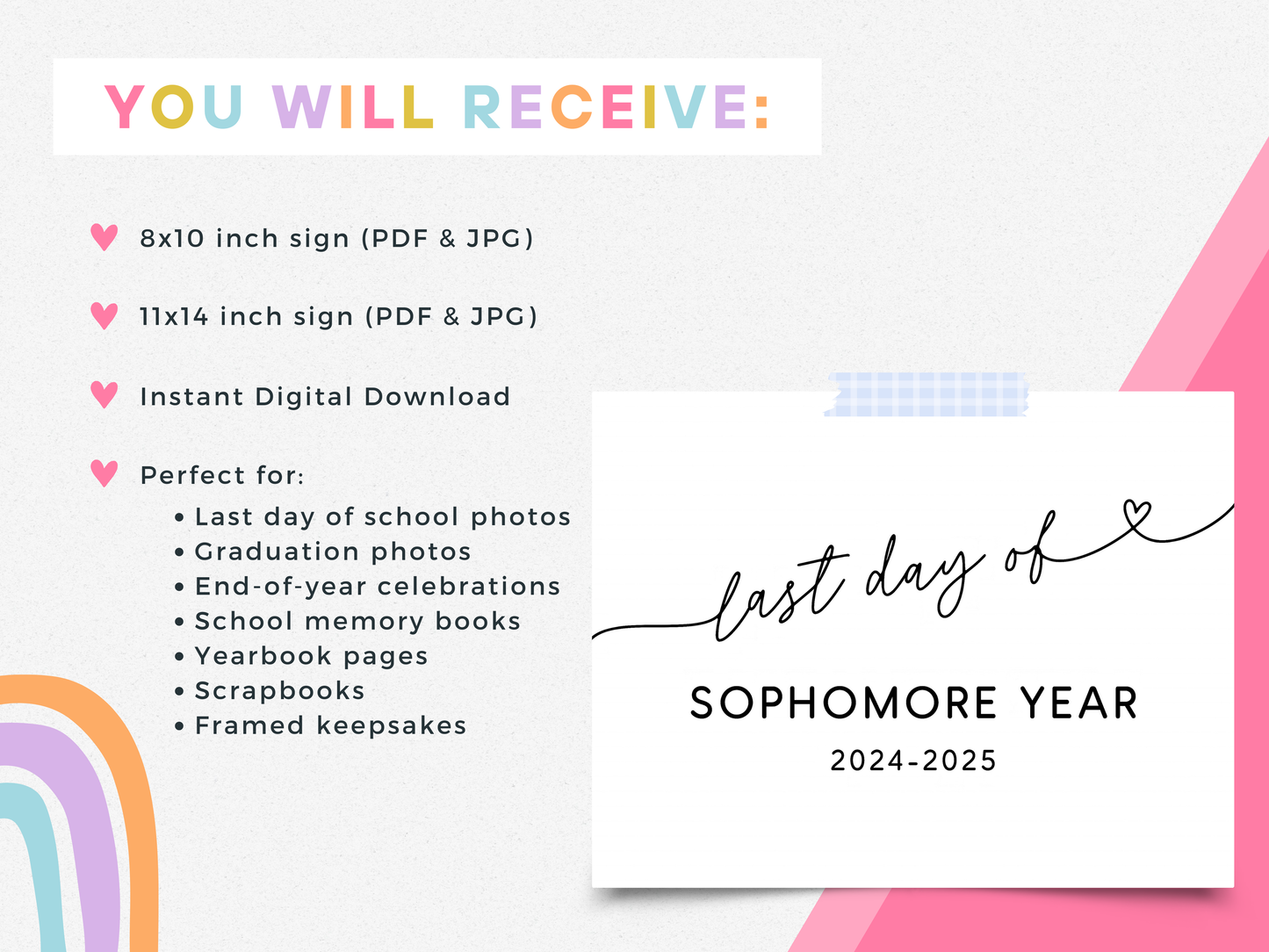 YOU WILL RECEIVE:

8x10 inch sign (PDF & JPG)

11x14 inch sign (PDF & JPG)

Instant Digital Download

Perfect for:
• Last day of school photos
• Graduation photos
• End-of-year celebrations
• School memory books
• Yearbook pages
• Scrapbooks
• Framed keepsakes

last day of

SOPHOMORE YEAR

2024-2025